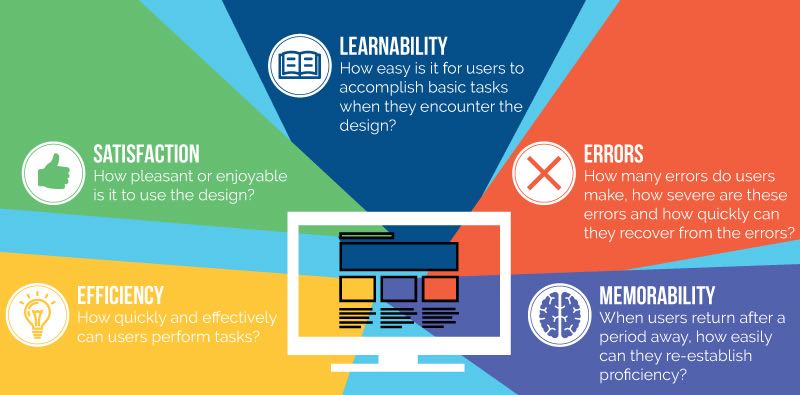 LEARNABILITY
How easy is it for users to accomplish basic tasks when they encounter the design?

SATISFACTION
How pleasant or enjoyable is it to use the design?

ERRORS
How many errors do users make, how severe are these errors and how quickly can they recover from the errors?

EFFICIENCY
How quickly and effectively can users perform tasks?

MEMORABILITY
When users return after a period away, how easily can they re-establish proficiency?